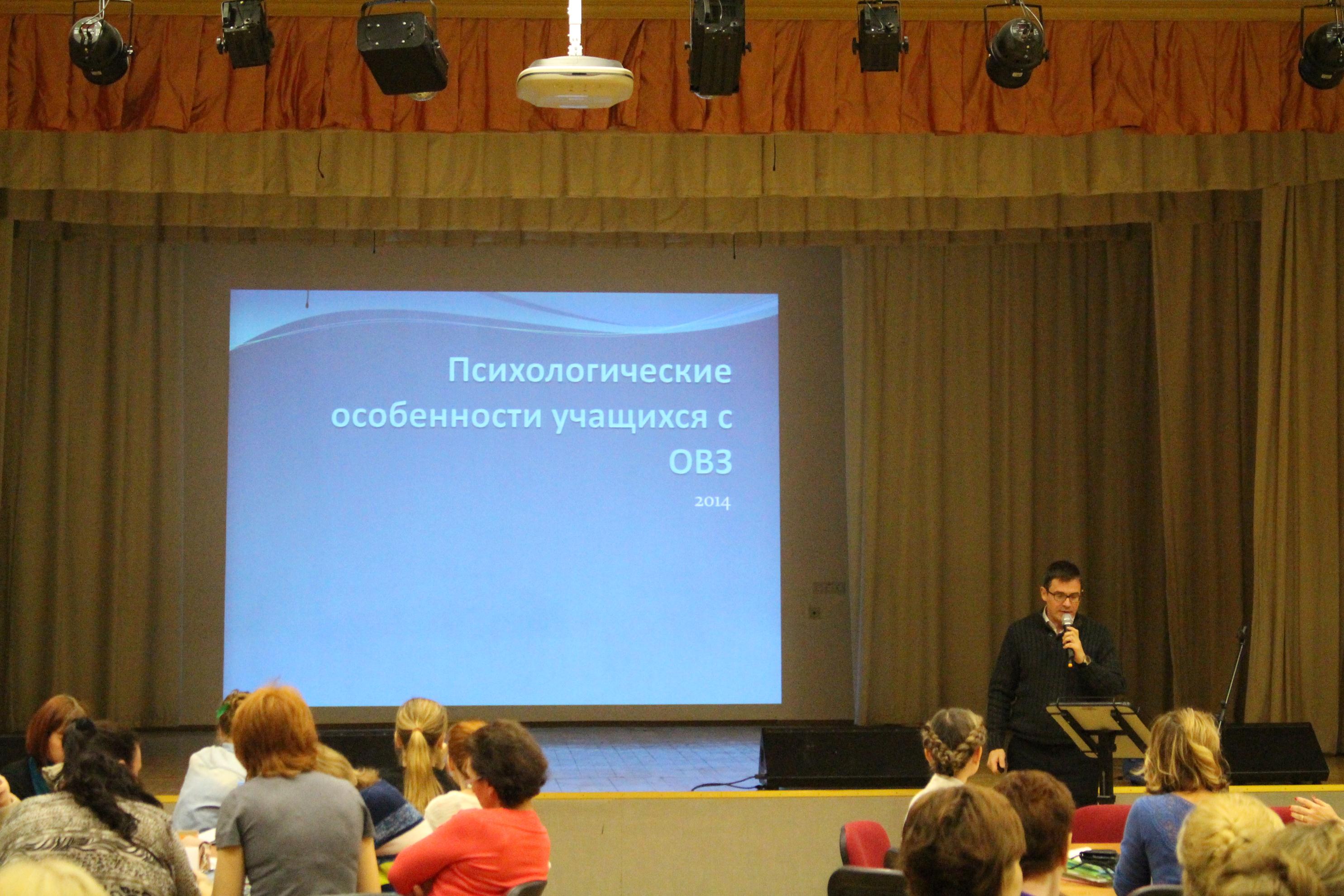 Психологические особенности учащихся с ОВЗ

2014